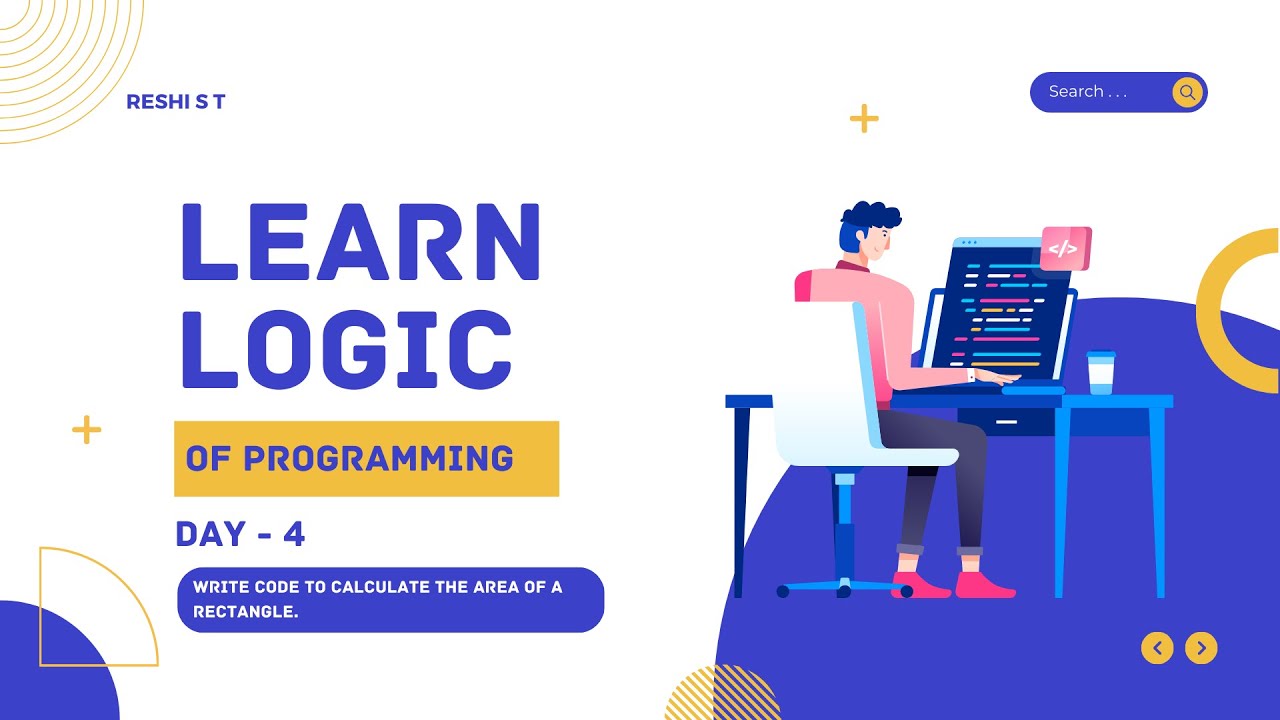 RESHI S T

Search . . .

LEARN LOGIC

OF PROGRAMMING

DAY - 4

WRITE CODE TO CALCULATE THE AREA OF A RECTANGLE.

</>